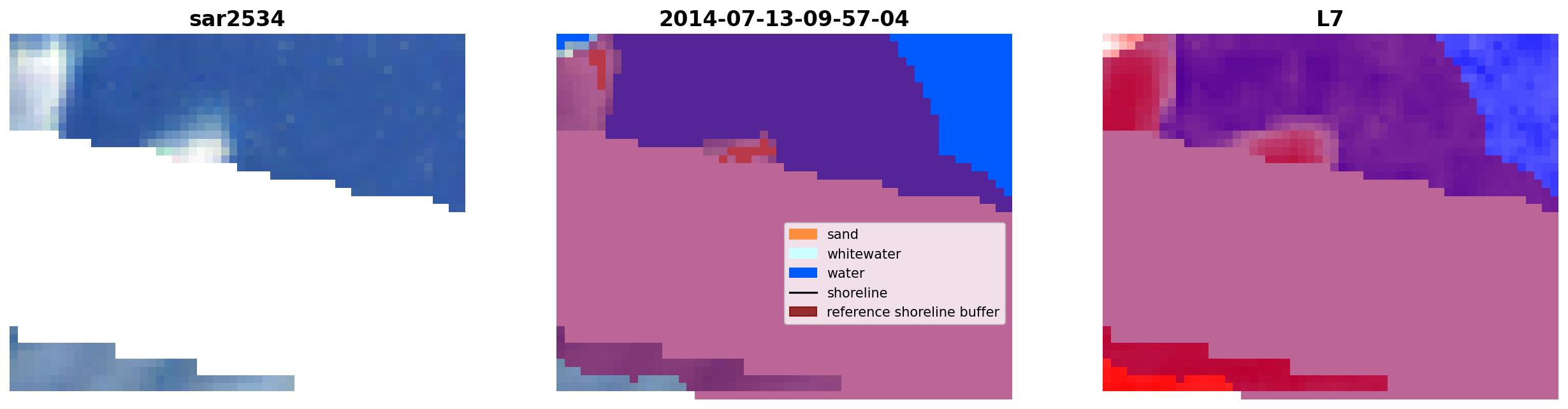 sar2534

2014-07-13-09-57-04

sand
whitewater
water
shoreline
reference shoreline buffer

L7